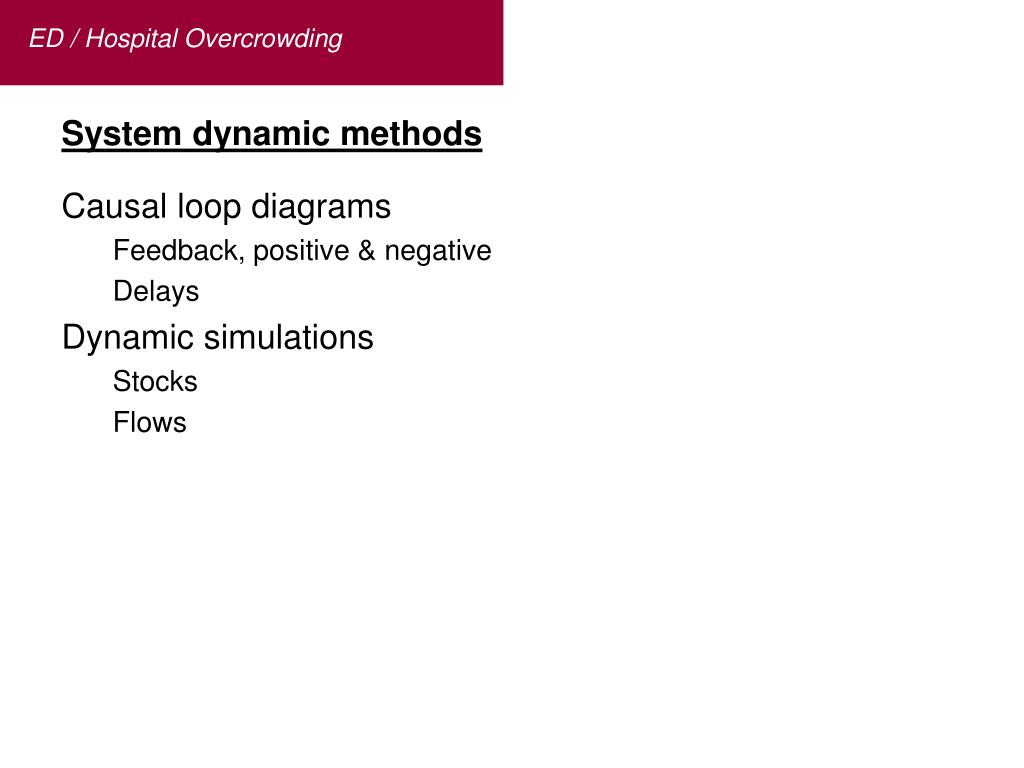 ED / Hospital Overcrowding

System dynamic methods

Causal loop diagrams

Feedback, positive & negative

Delays

Dynamic simulations

Stocks

Flows